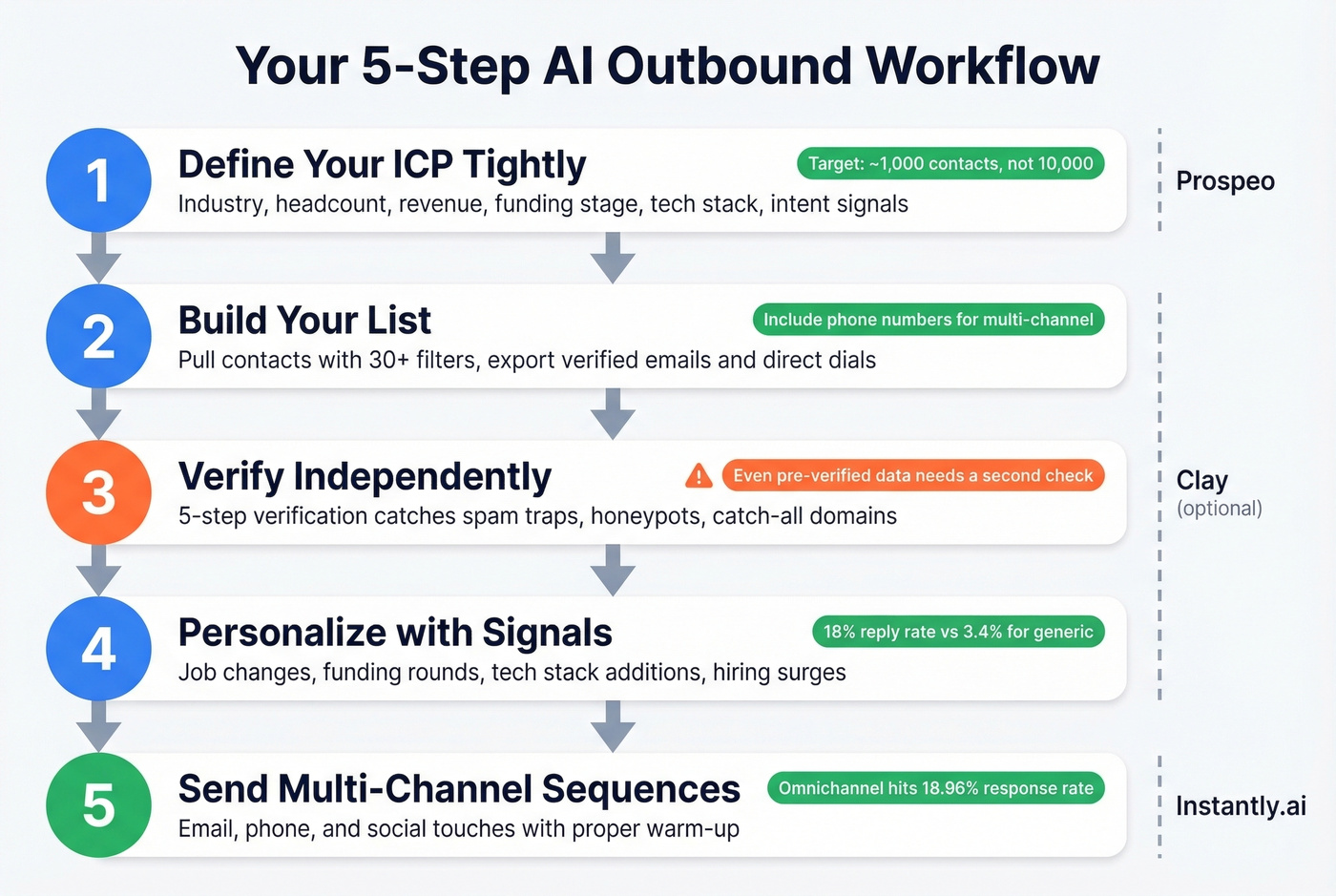 Your 5-Step AI Outbound Workflow

1

Define Your ICP Tightly

Target: ~1,000 contacts, not 10,000

Industry, headcount, revenue, funding stage, tech stack, intent signals

Prospeo

2

Build Your List

Include phone numbers for multi-channel

Pull contacts with 30+ filters, export verified emails and direct dials

3

Verify Independently

Even pre-verified data needs a second check

5-step verification catches spam traps, honeypots, catch-all domains

Clay
(optional)

4

Personalize with Signals

18% reply rate vs 3.4% for generic

Job changes, funding rounds, tech stack additions, hiring surges

5

Send Multi-Channel Sequences

Omnichannel hits 18.96% response rate

Email, phone, and social touches with proper warm-up

Instantly.ai